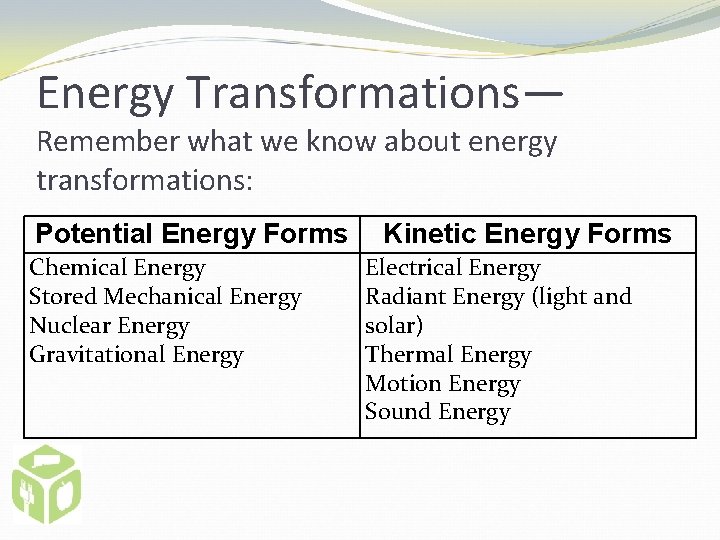 Energy Transformations—

Remember what we know about energy transformations:

| Potential Energy Forms | Kinetic Energy Forms |
|---|---|
| Chemical Energy<br>Stored Mechanical Energy<br>Nuclear Energy<br>Gravitational Energy | Electrical Energy<br>Radiant Energy (light and solar)<br>Thermal Energy<br>Motion Energy<br>Sound Energy |